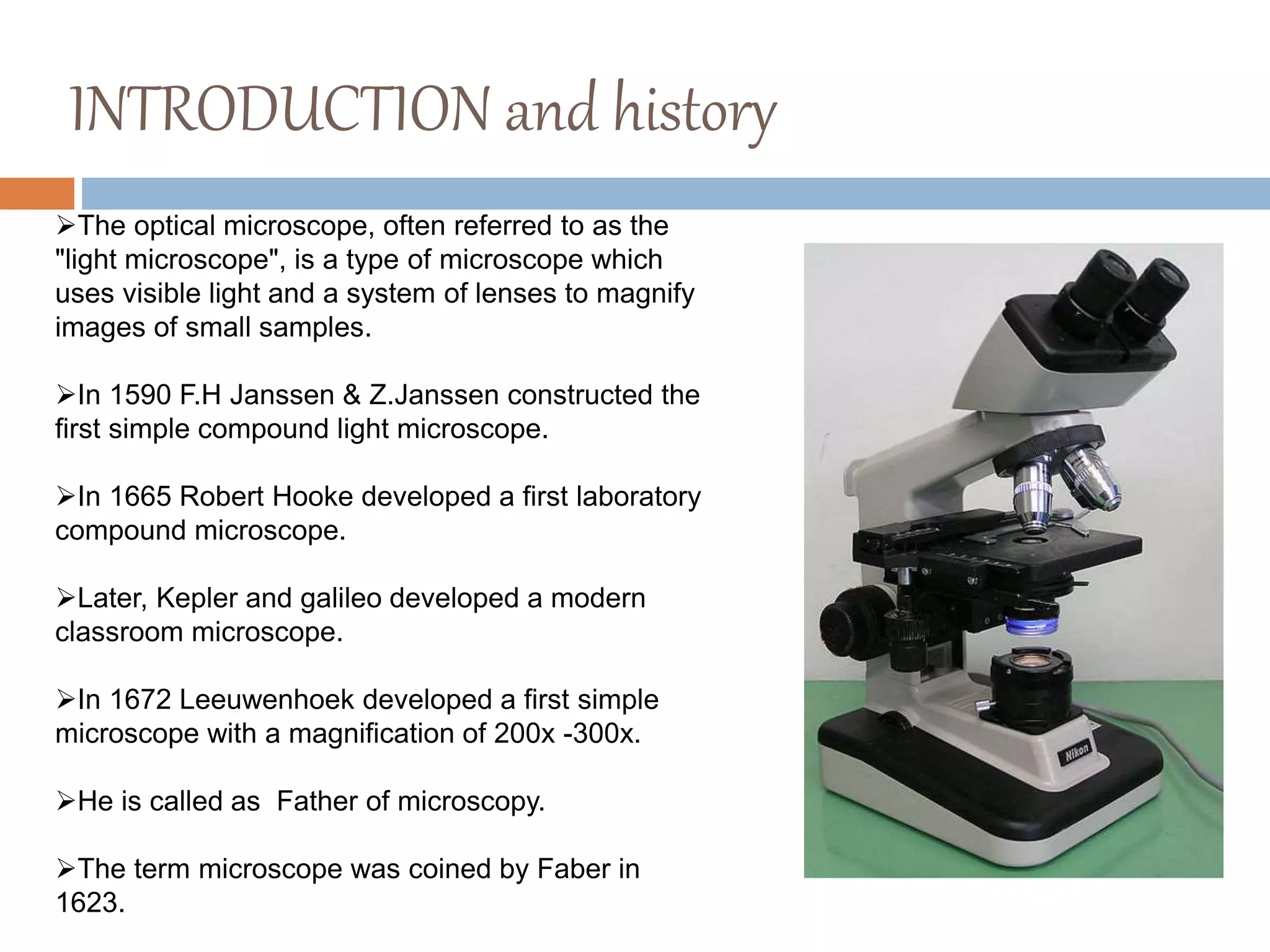 INTRODUCTION and history

➢The optical microscope, often referred to as the "light microscope", is a type of microscope which uses visible light and a system of lenses to magnify images of small samples.

➢In 1590 F.H Janssen & Z.Janssen constructed the first simple compound light microscope.

➢In 1665 Robert Hooke developed a first laboratory compound microscope.

➢Later, Kepler and galileo developed a modern classroom microscope.

➢In 1672 Leeuwenhoek developed a first simple microscope with a magnification of 200x -300x.

➢He is called as Father of microscopy.

➢The term microscope was coined by Faber in 1623.

Nikon